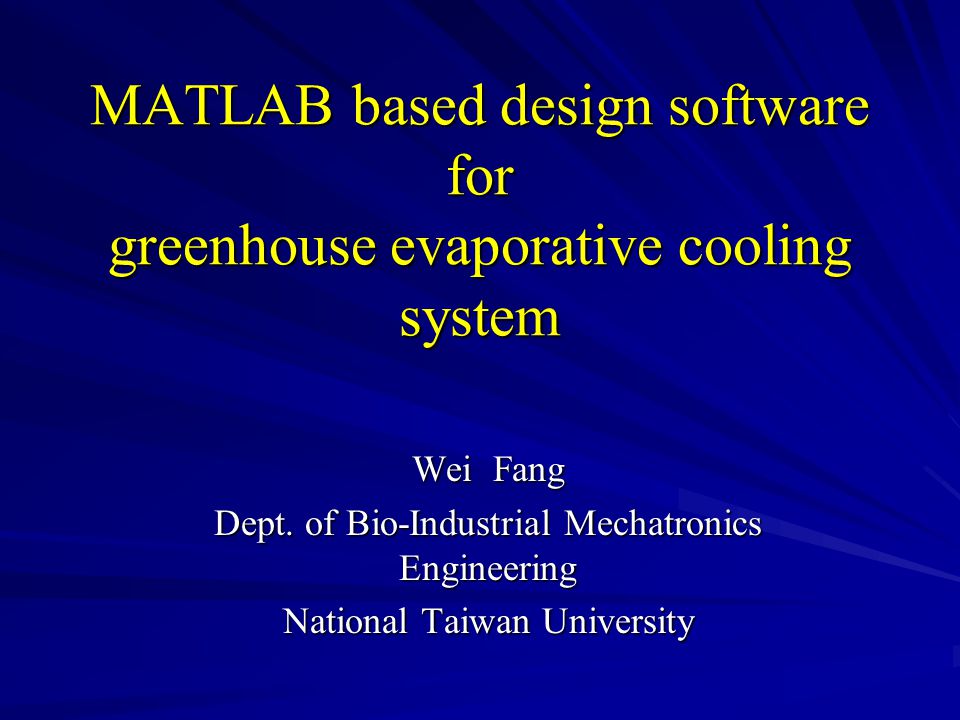 MATLAB based design software for greenhouse evaporative cooling system

Wei Fang
Dept. of Bio-Industrial Mechatronics Engineering
National Taiwan University